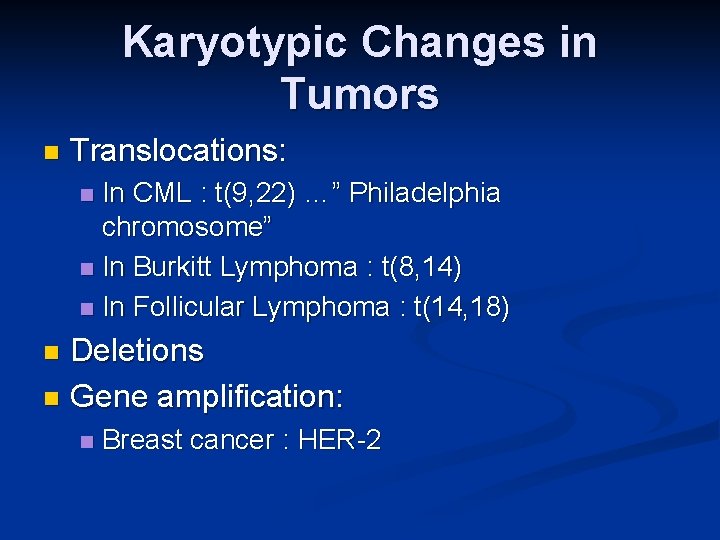 Karyotypic Changes in Tumors

Translocations:

In CML : t(9,22) …” Philadelphia chromosome”

In Burkitt Lymphoma : t(8,14)

In Follicular Lymphoma : t(14,18)

Deletions

Gene amplification:

Breast cancer : HER-2